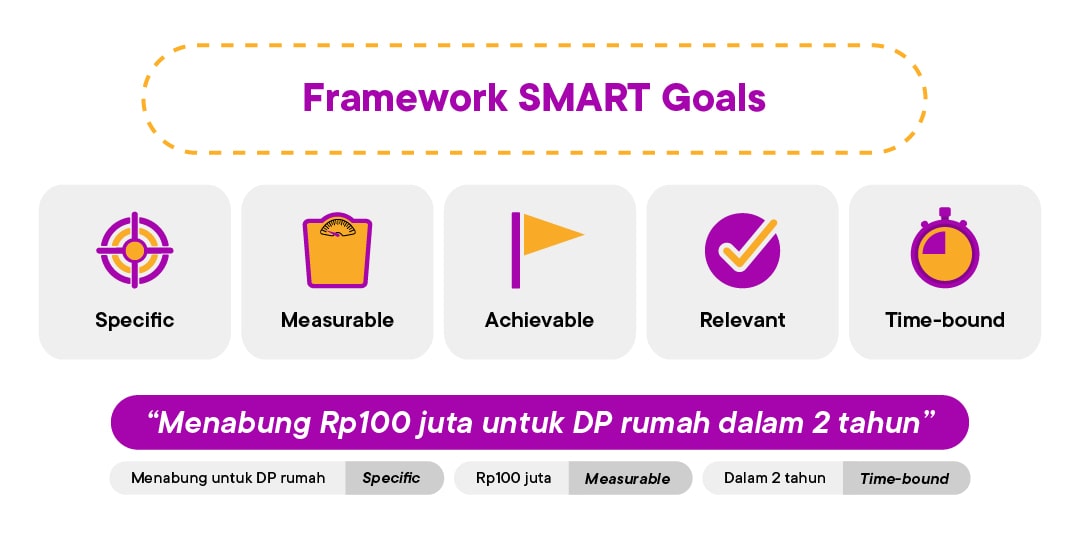 Framework SMART Goals

Specific

Measurable

Achievable

Relevant

Time-bound

“Menabung Rp100 juta untuk DP rumah dalam 2 tahun”

Menabung untuk DP rumah Specific

Rp100 juta Measurable

Dalam 2 tahun Time-bound